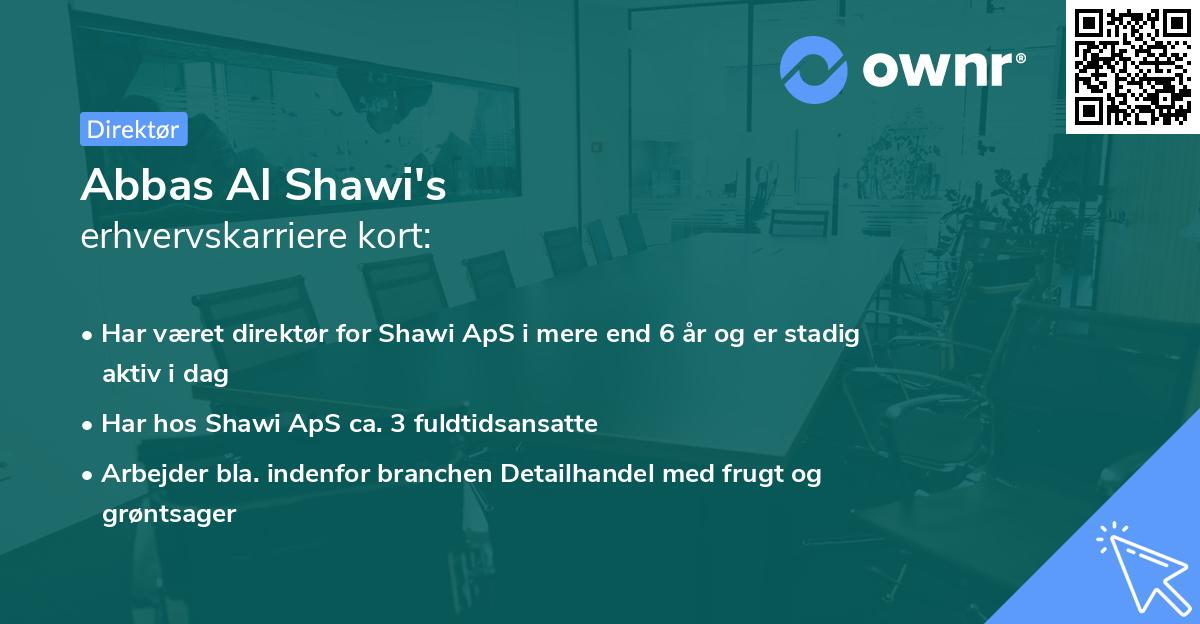 ownr®

Direktør

Abbas Al Shawi's
erhvervskarriere kort:

• Har været direktør for Shawi ApS i mere end 6 år og er stadig aktiv i dag
• Har hos Shawi ApS ca. 3 fuldtidsansatte
• Arbejder bla. indenfor branchen Detailhandel med frugt og grøntsager